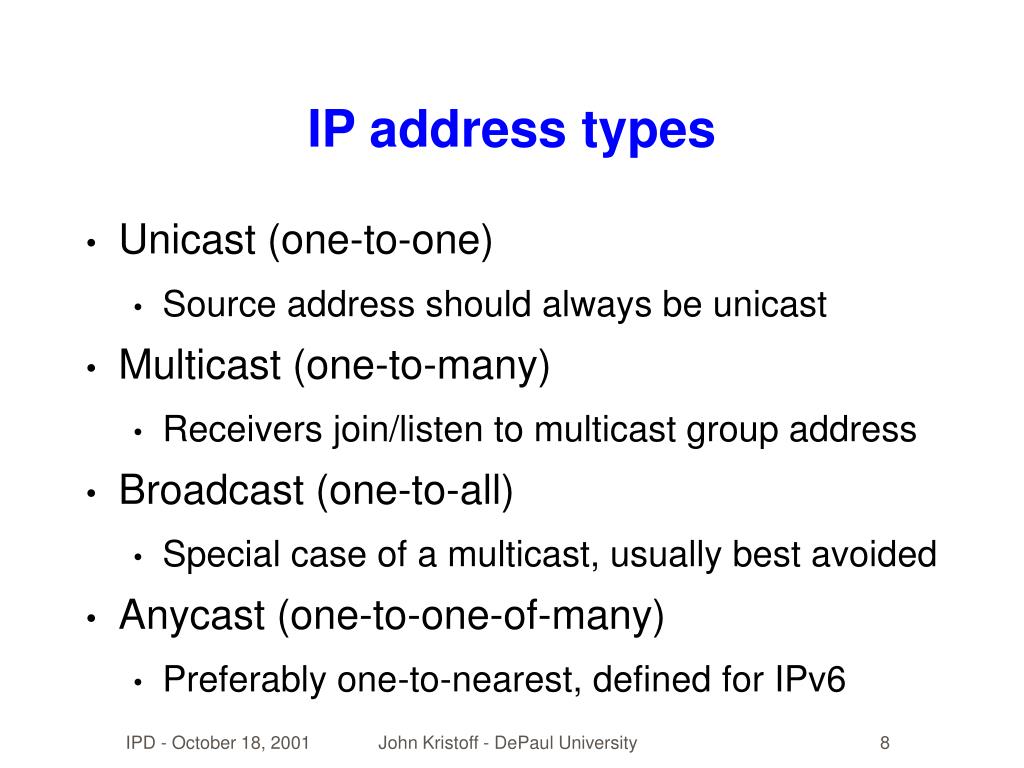 IP address types

• Unicast (one-to-one)
  • Source address should always be unicast
• Multicast (one-to-many)
  • Receivers join/listen to multicast group address
• Broadcast (one-to-all)
  • Special case of a multicast, usually best avoided
• Anycast (one-to-one-of-many)
  • Preferably one-to-nearest, defined for IPv6

IPD - October 18, 2001 John Kristoff - DePaul University 8